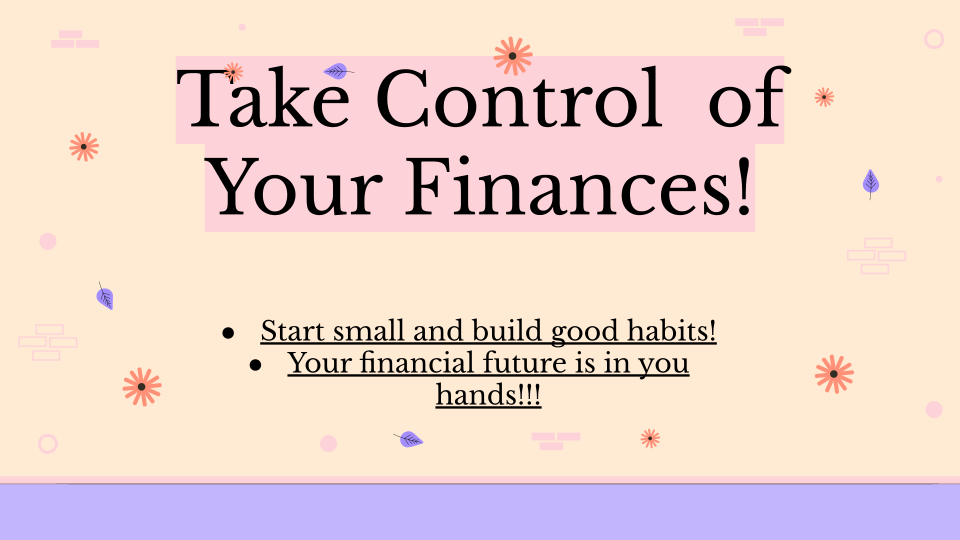 Take Control of Your Finances!

- Start small and build good habits!
- Your financial future is in you hands!!!